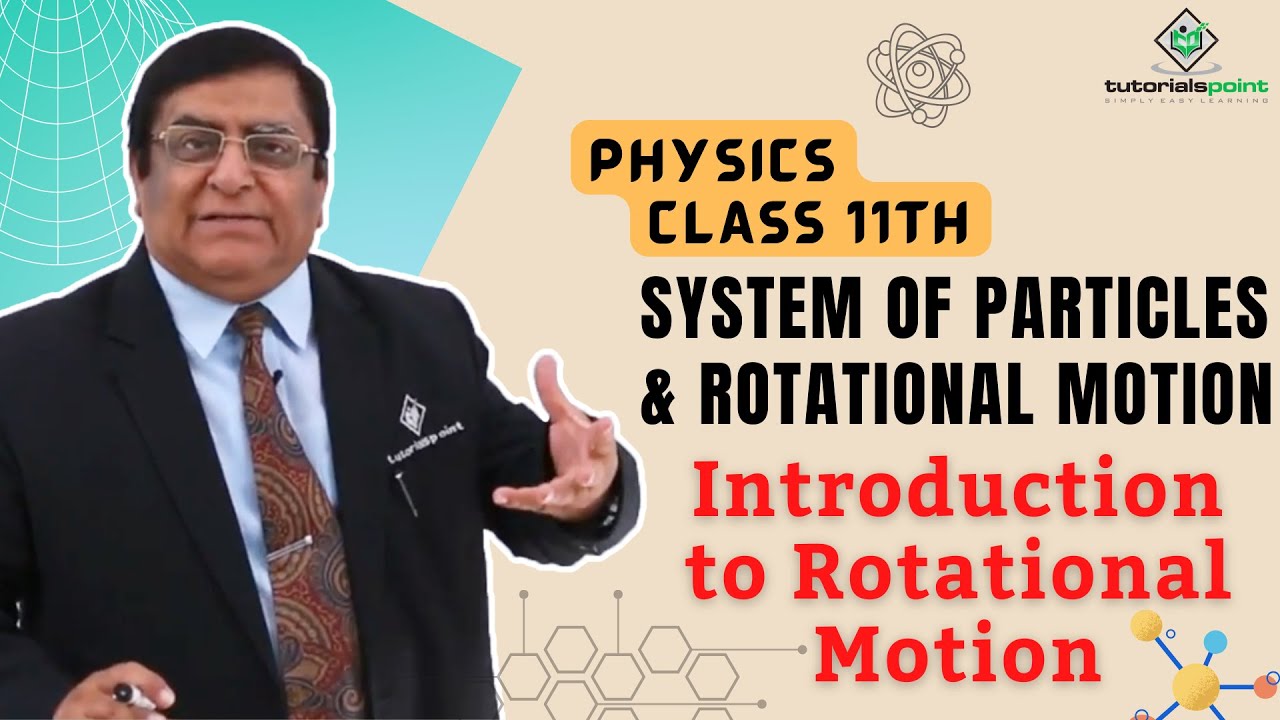 tutorialspoint
SIMPLY EASY LEARNING

PHYSICS
CLASS 11TH

SYSTEM OF PARTICLES & ROTATIONAL MOTION

Introduction to Rotational Motion

tutorialspoint